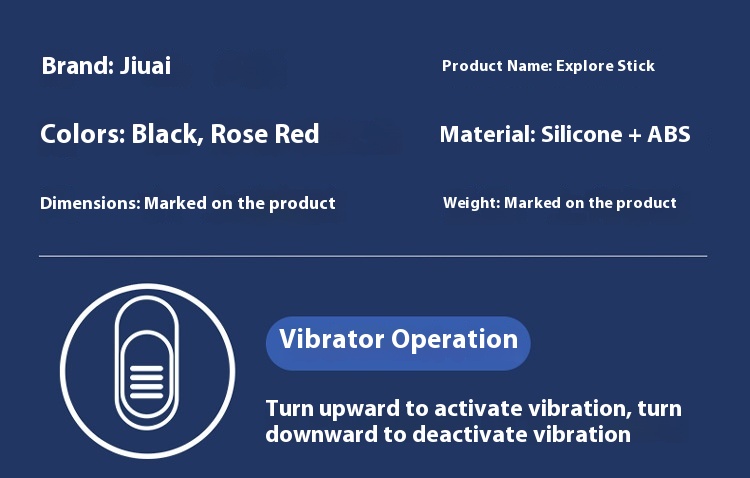 Brand: Jiuai

Product Name: Explore Stick

Colors: Black, Rose Red

Material: Silicone + ABS

Dimensions: Marked on the product

Weight: Marked on the product

Vibrator Operation

Turn upward to activate vibration, turn downward to deactivate vibration